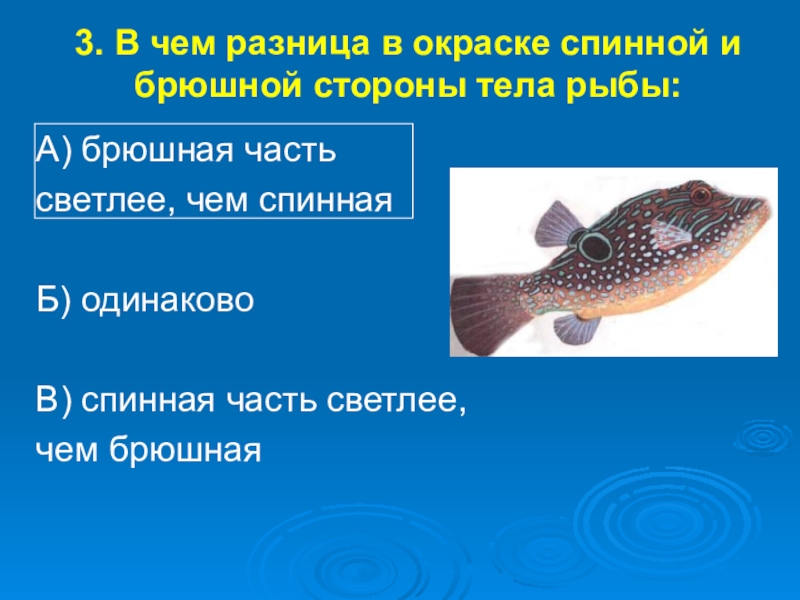 3. В чем разница в окраске спинной и брюшной стороны тела рыбы:

А) брюшная часть светлее, чем спинная

Б) одинаково

В) спинная часть светлее, чем брюшная